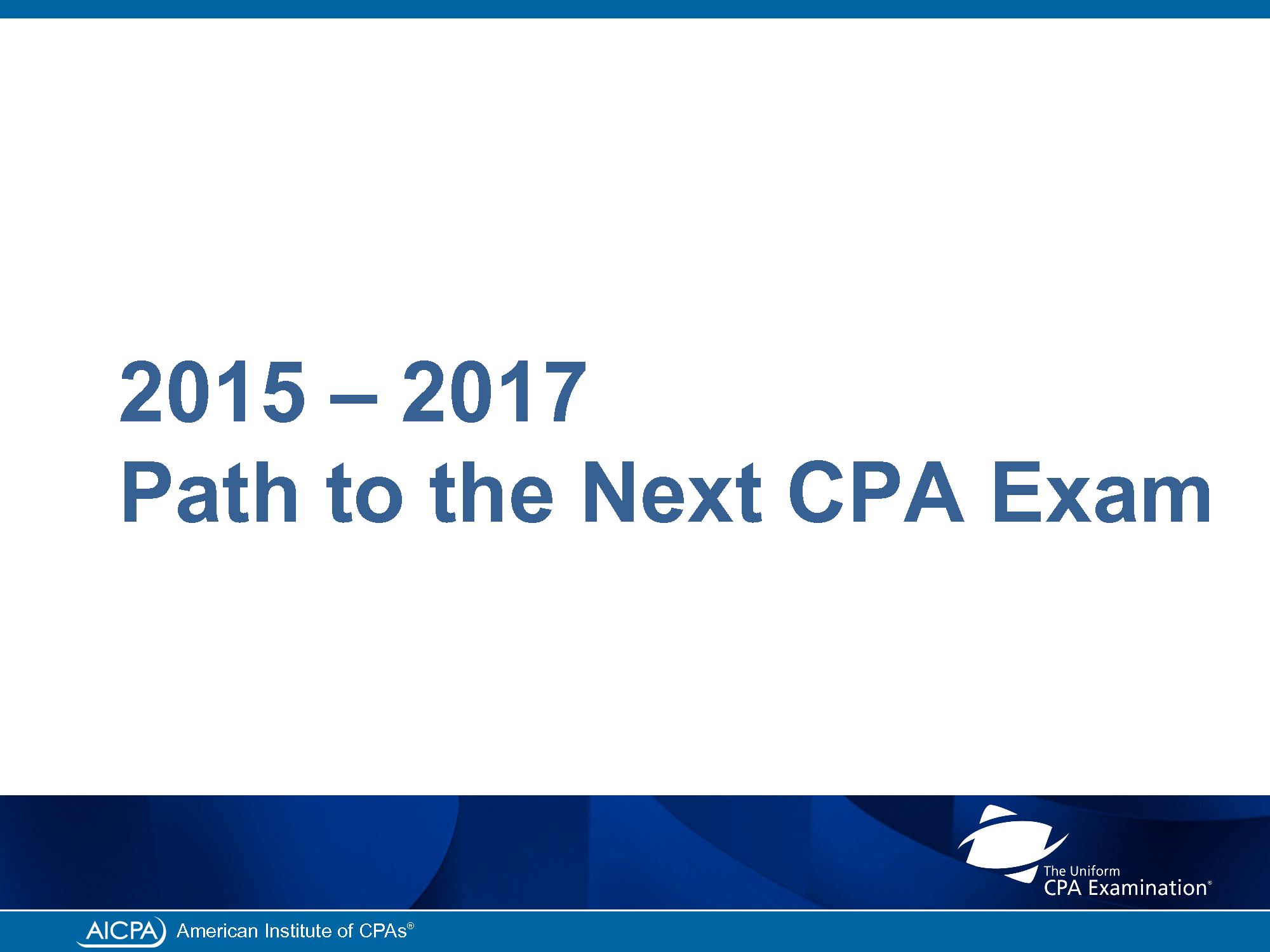 2015 – 2017
Path to the Next CPA Exam

The Uniform
CPA Examination®

AICPA American Institute of CPAs®